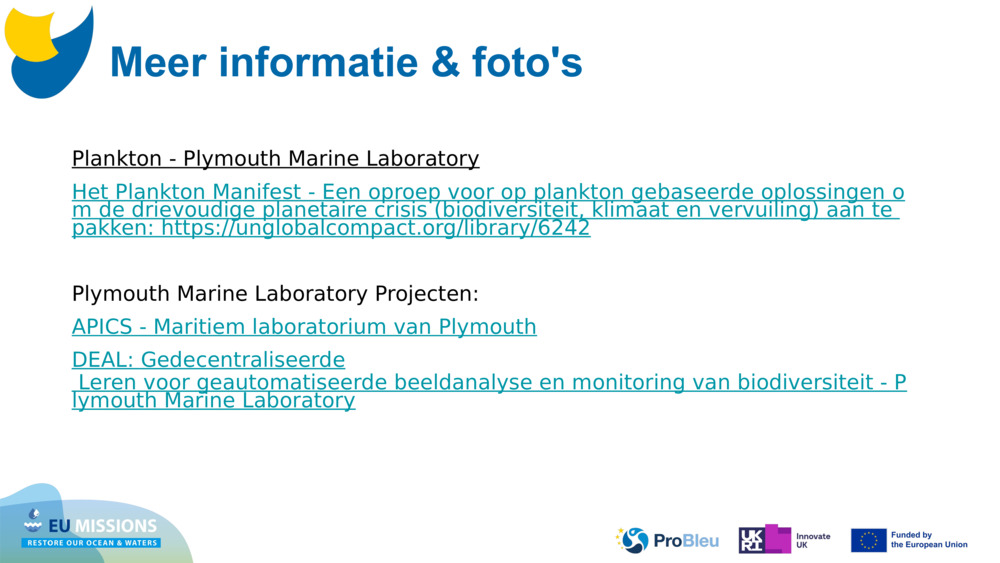 Meer informatie & foto's

Plankton - Plymouth Marine Laboratory

Het Plankton Manifest - Een oproep voor op plankton gebaseerde oplossingen om de drievoudige planetaire crisis (biodiversiteit, klimaat en vervuiling) aan te pakken: https://unglobalcompact.org/library/6242

Plymouth Marine Laboratory Projecten:

APICS - Maritiem laboratorium van Plymouth

DEAL: Gedecentraliseerde Leren voor geautomatiseerde beeldanalyse en monitoring van biodiversiteit - Plymouth Marine Laboratory

EU MISSIONS
RESTORE OUR OCEAN & WATERS

ProBleu

UKRI Innovate UK

Funded by the European Union